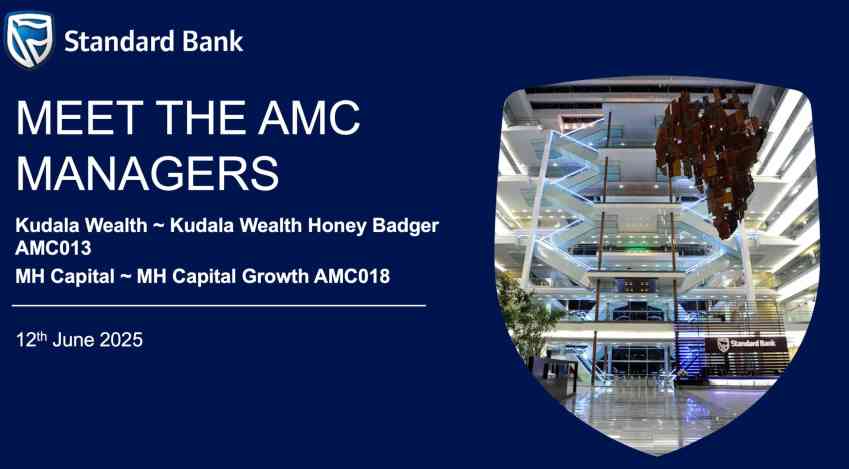 Standard Bank

MEET THE AMC MANAGERS

Kudala Wealth ~ Kudala Wealth Honey Badger AMC013

MH Capital ~ MH Capital Growth AMC018

12$^{th}$ June 2025

Standard Bank